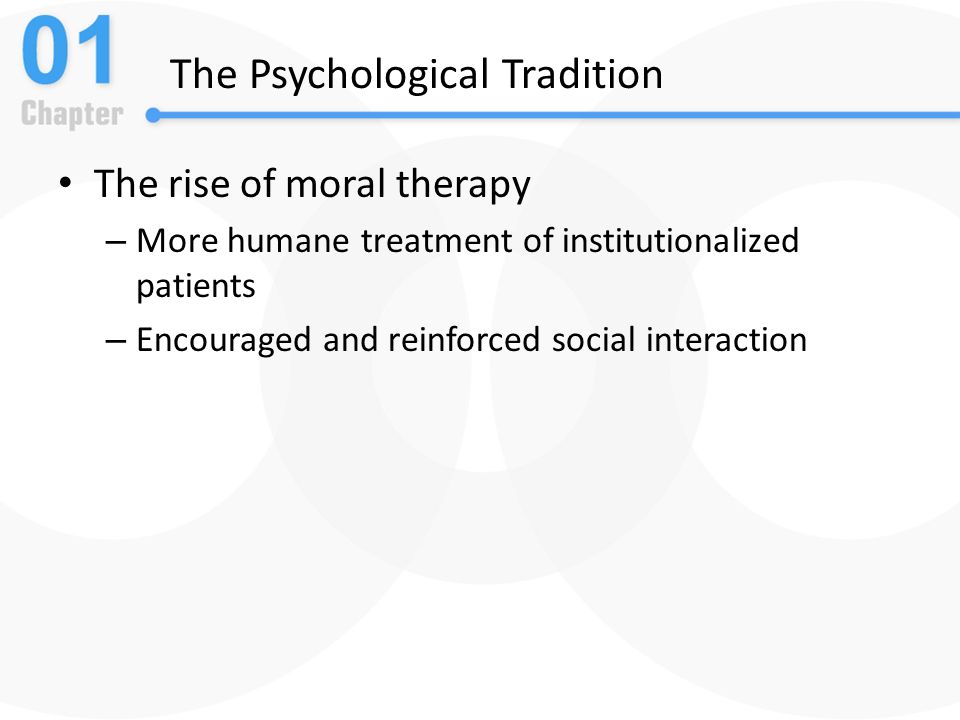 01
Chapter

The Psychological Tradition

• The rise of moral therapy
– More humane treatment of institutionalized patients
– Encouraged and reinforced social interaction